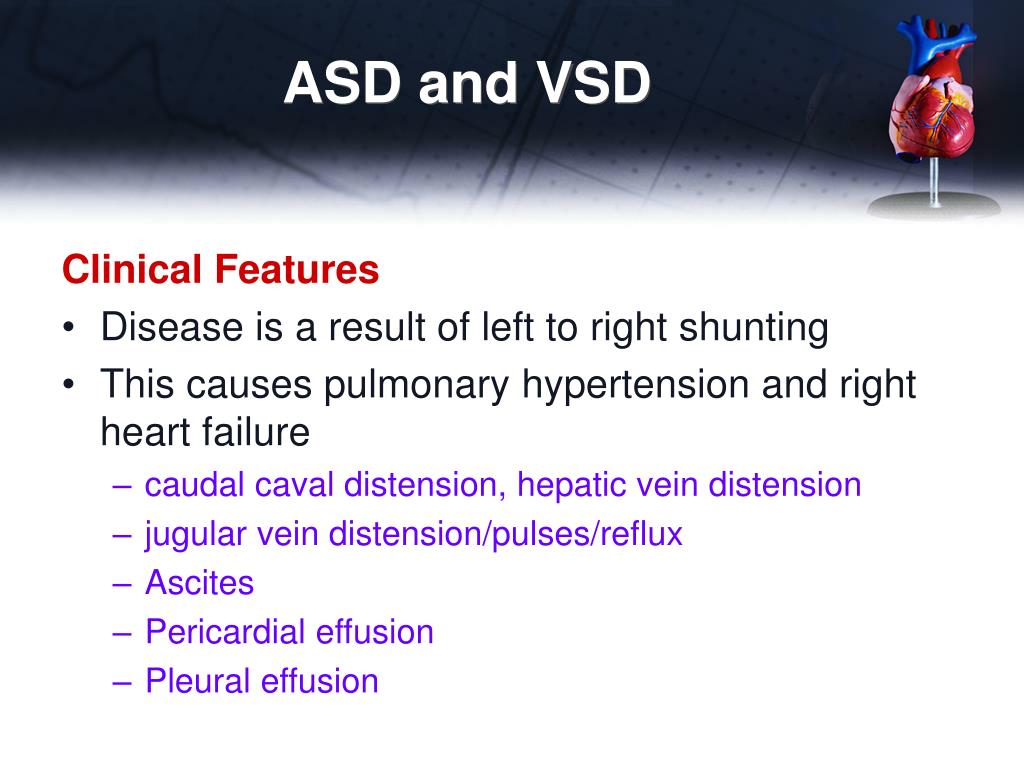 ASD and VSD

Clinical Features

• Disease is a result of left to right shunting
• This causes pulmonary hypertension and right heart failure
  – caudal caval distension, hepatic vein distension
  – jugular vein distension/pulses/reflux
  – Ascites
  – Pericardial effusion
  – Pleural effusion